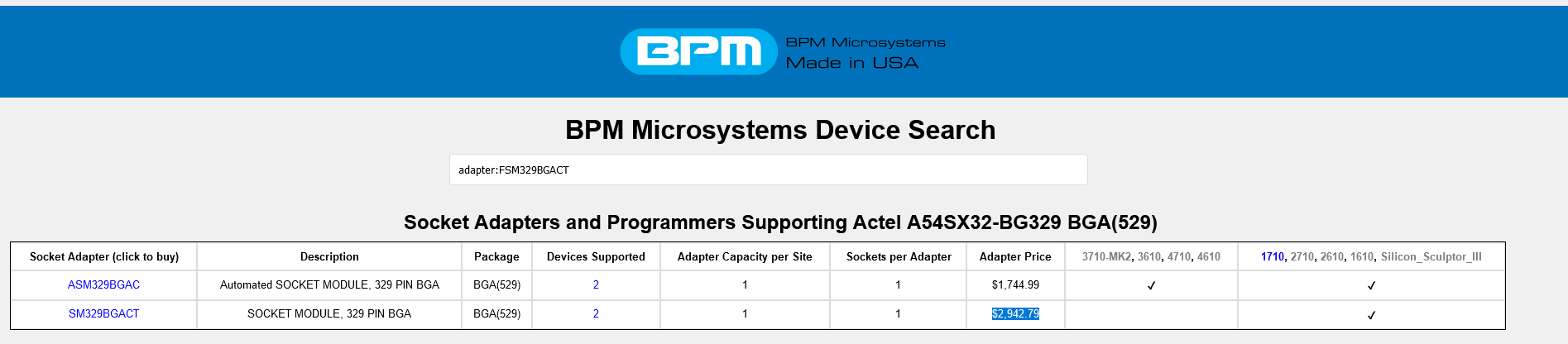 BPM

BPM Microsystems
Made in USA

BPM Microsystems Device Search

adapter:FSM329BGACT

Socket Adapters and Programmers Supporting Actel A54SX32-BG329 BGA(529)

| Socket Adapter (click to buy) | Description | Package | Devices Supported | Adapter Capacity per Site | Sockets per Adapter | Adapter Price | 3710-MK2, 3610, 4710, 4610 | 1710, 2710, 2610, 1610, Silicon_Sculptor_III |
|---|---|---|---|---|---|---|---|---|
| ASM329BGAC | Automated SOCKET MODULE, 329 PIN BGA | BGA(529) | 2 | 1 | 1 | $1,744.99 | ✓ | ✓ |
| SM329BGACT | SOCKET MODULE, 329 PIN BGA | BGA(529) | 2 | 1 | 1 | $2,942.79 | | ✓ |